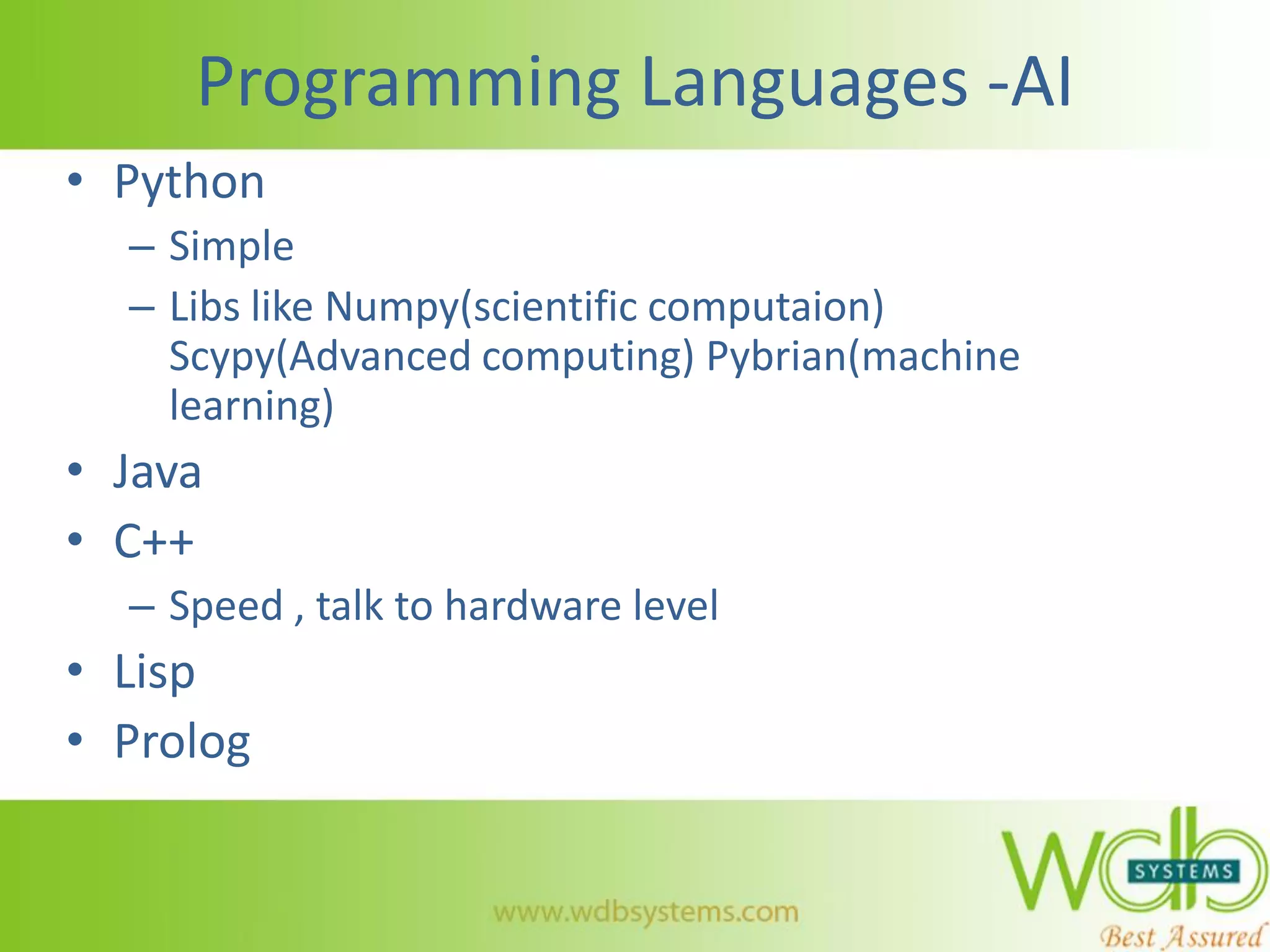 Programming Languages -AI

• Python
– Simple
– Libs like Numpy(scientific computaion) Scypy(Advanced computing) Pybrian(machine learning)
• Java
• C++
– Speed , talk to hardware level
• Lisp
• Prolog

www.wdbsystems.com

wdb SYSTEMS
Best Assured